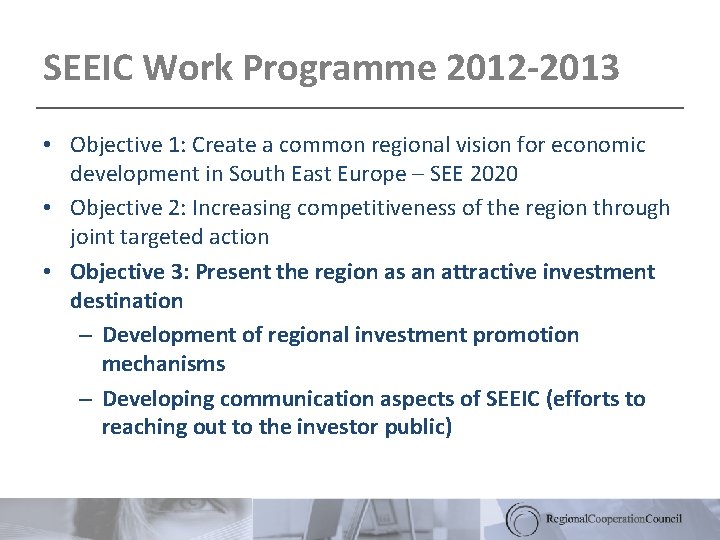 SEEIC Work Programme 2012-2013

• Objective 1: Create a common regional vision for economic development in South East Europe – SEE 2020

• Objective 2: Increasing competitiveness of the region through joint targeted action

• Objective 3: Present the region as an attractive investment destination

– Development of regional investment promotion mechanisms

– Developing communication aspects of SEEIC (efforts to reaching out to the investor public)

RegionalCooperationCouncil